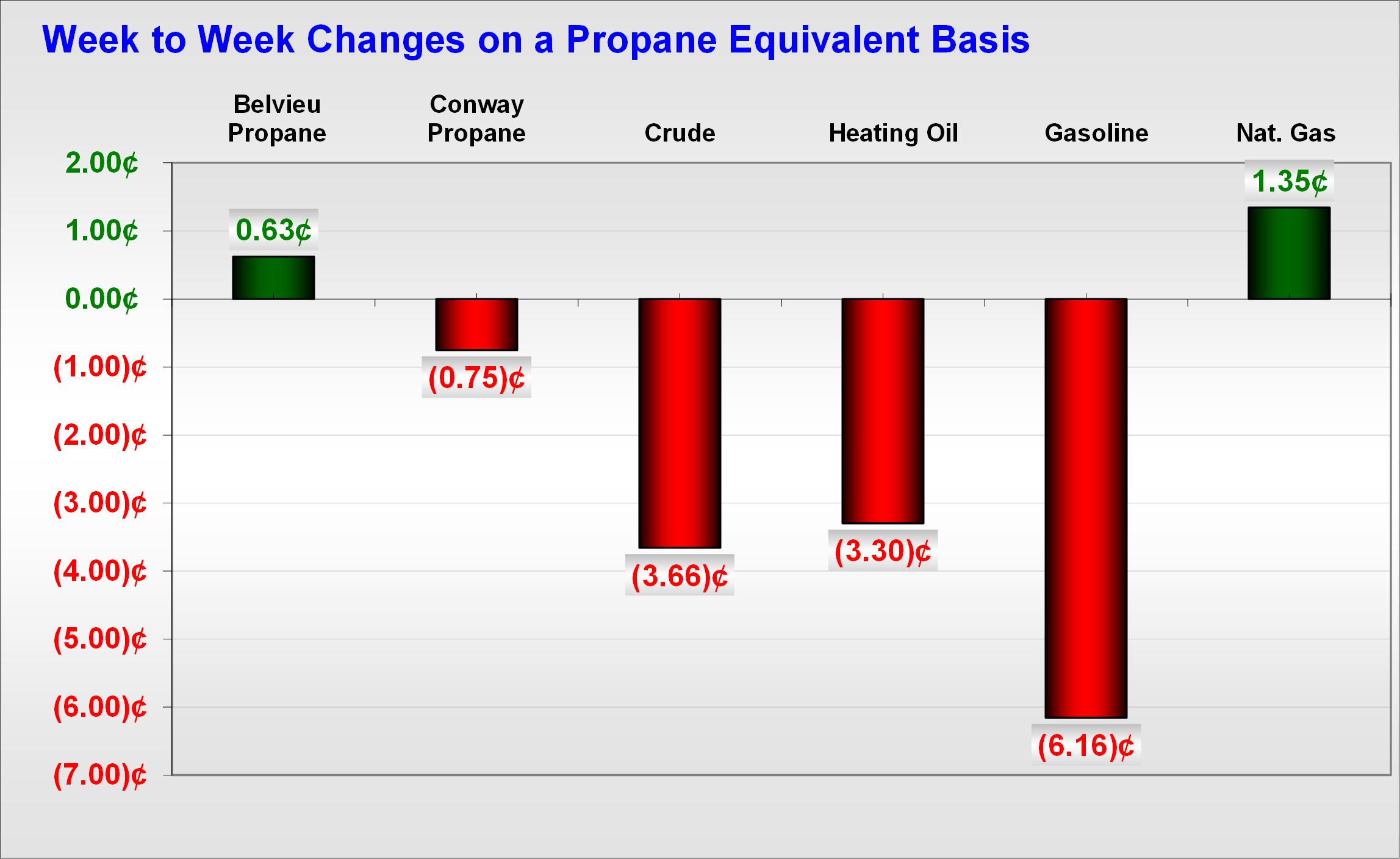 Week to Week Changes on a Propane Equivalent Basis

Belvieu Propane
Conway Propane
Crude
Heating Oil
Gasoline
Nat. Gas

2.00¢
1.00¢
0.00¢
(1.00)¢
(2.00)¢
(3.00)¢
(4.00)¢
(5.00)¢
(6.00)¢
(7.00)¢

0.63¢
(0.75)¢
(3.66)¢
(3.30)¢
(6.16)¢
1.35¢